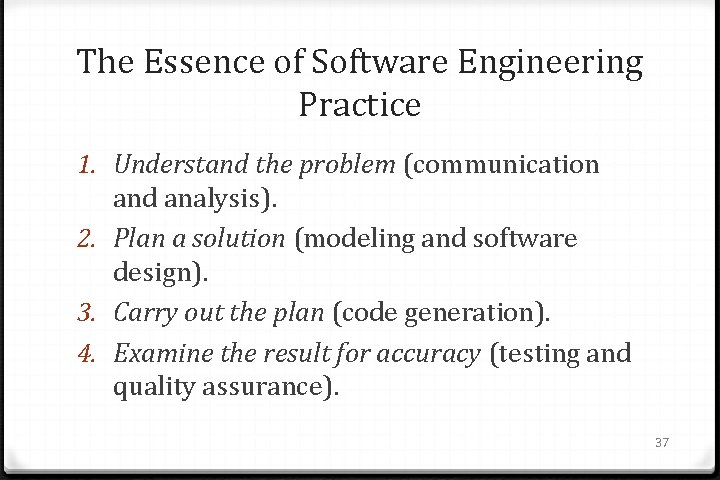 The Essence of Software Engineering Practice

1. Understand the problem (communication and analysis).
2. Plan a solution (modeling and software design).
3. Carry out the plan (code generation).
4. Examine the result for accuracy (testing and quality assurance).

37